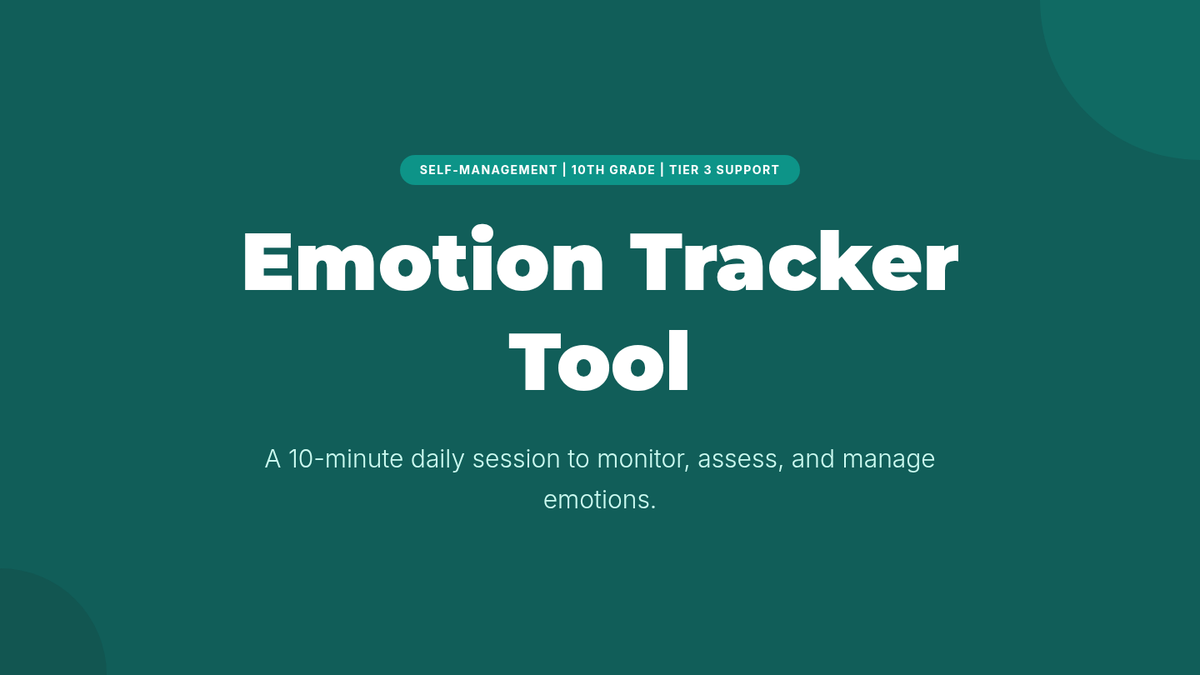 SELF-MANAGEMENT | 10TH GRADE | TIER 3 SUPPORT

Emotion Tracker Tool

A 10-minute daily session to monitor, assess, and manage emotions.